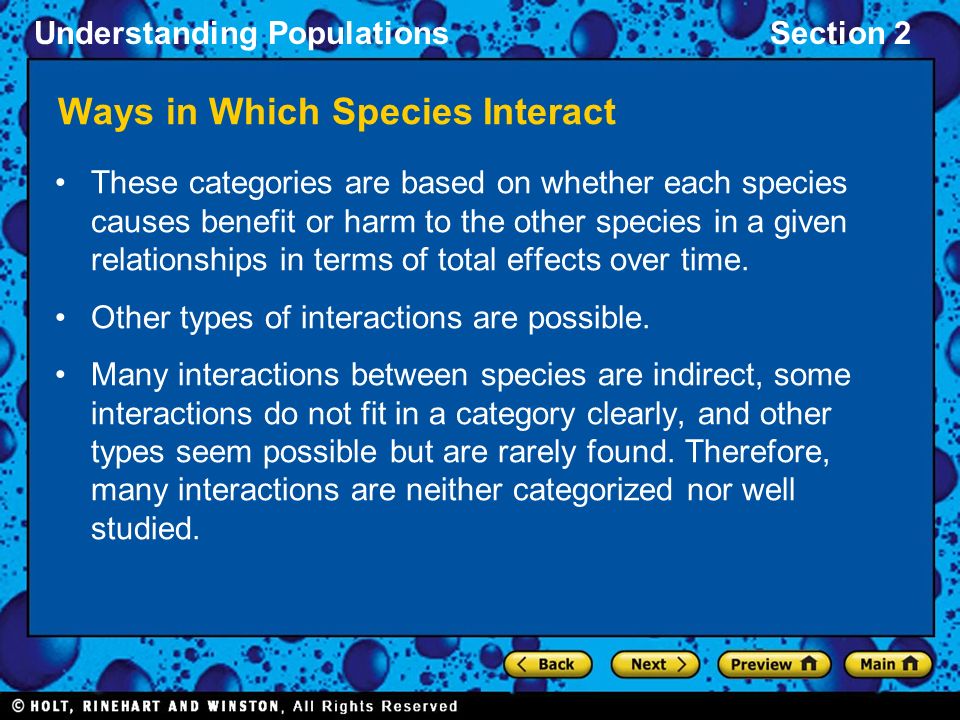 Understanding Populations

Section 2

Ways in Which Species Interact

• These categories are based on whether each species causes benefit or harm to the other species in a given relationships in terms of total effects over time.

• Other types of interactions are possible.

• Many interactions between species are indirect, some interactions do not fit in a category clearly, and other types seem possible but are rarely found. Therefore, many interactions are neither categorized nor well studied.

Back

Next

Preview

Main

© HOLT, RINEHART AND WINSTON, All Rights Reserved